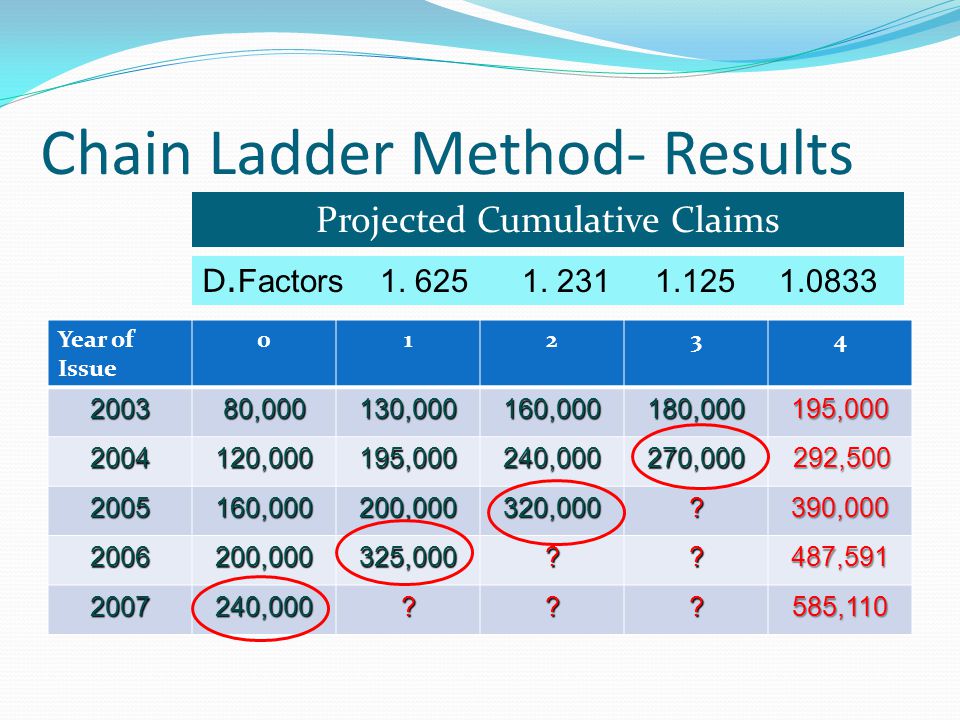 Chain Ladder Method- Results

Projected Cumulative Claims

D.Factors 1. 625 1. 231 1.125 1.0833

| Year of Issue | 0 | 1 | 2 | 3 | 4 |
|---|---|---|---|---|---|
| 2003 | 80,000 | 130,000 | 160,000 | 180,000 | 195,000 |
| 2004 | 120,000 | 195,000 | 240,000 | 270,000 | 292,500 |
| 2005 | 160,000 | 200,000 | 320,000 | ? | 390,000 |
| 2006 | 200,000 | 325,000 | ? | ? | 487,591 |
| 2007 | 240,000 | ? | ? | ? | 585,110 |